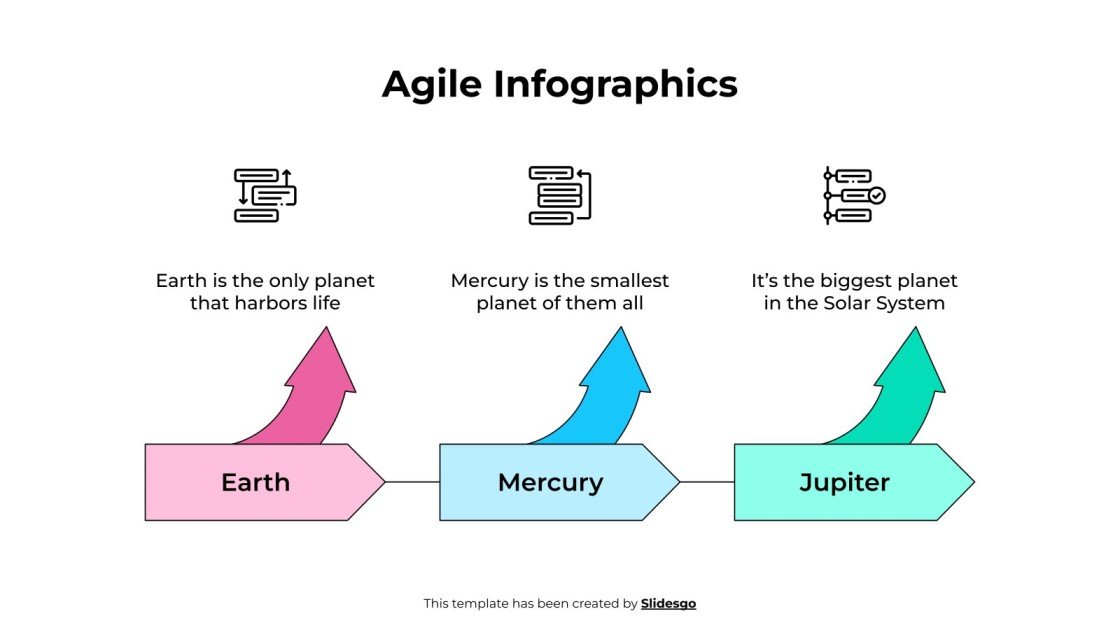 Agile Infographics

Earth is the only planet that harbors life

Mercury is the smallest planet of them all

It's the biggest planet in the Solar System

Earth

Mercury

Jupiter

This template has been created by Slidesgo